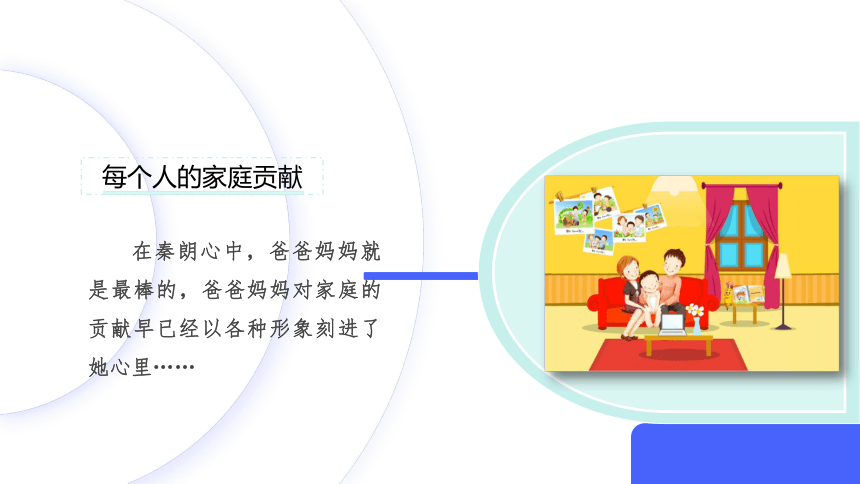 每个人的家庭贡献

在秦朗心中，爸爸妈妈就是最棒的，爸爸妈妈对家庭的贡献早已经以各种形象刻进了她心里……